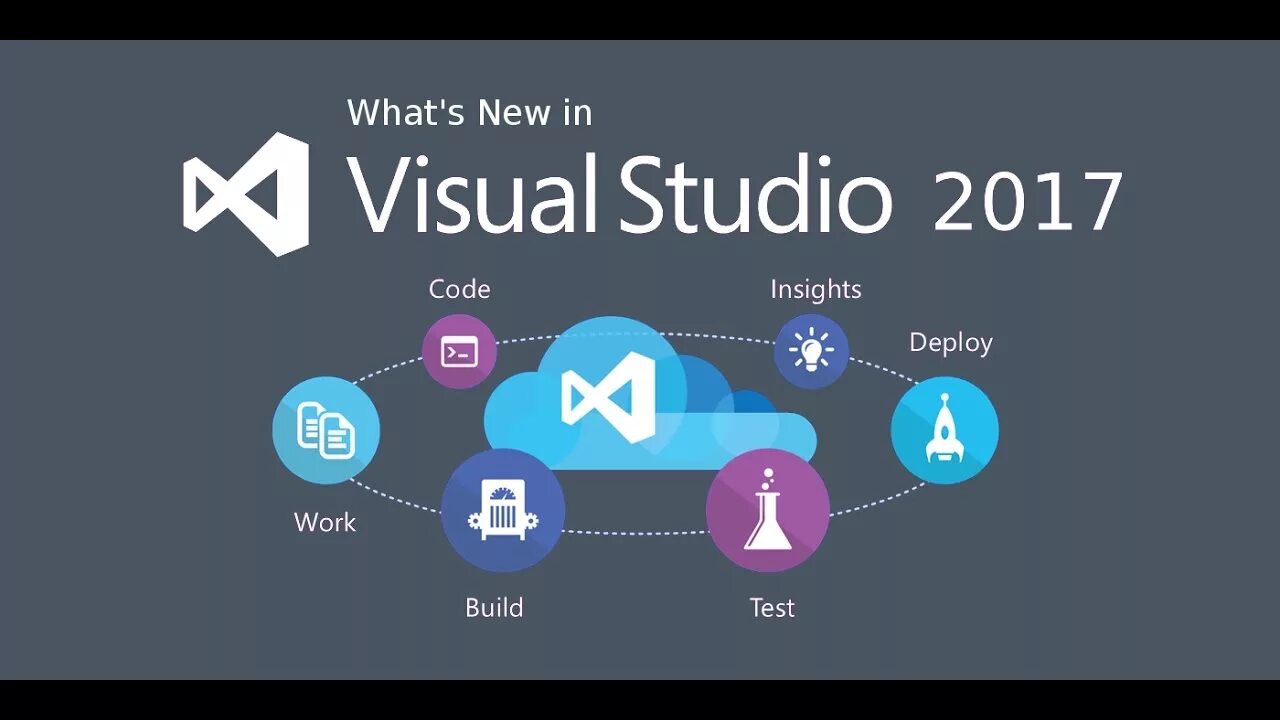 What's New in

Visual Studio 2017

Code

Insights

Deploy

Work

Build

Test